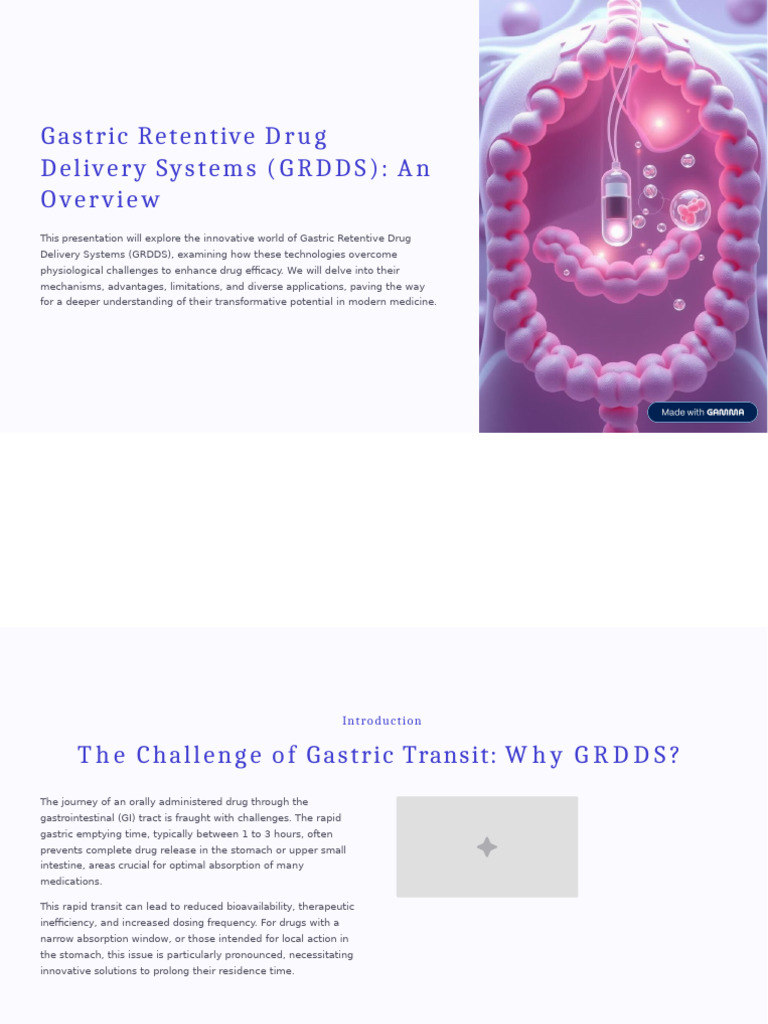 Gastric Retentive Drug Delivery Systems (GRDDS): An Overview

This presentation will explore the innovative world of Gastric Retentive Drug Delivery Systems (GRDDS), examining how these technologies overcome physiological challenges to enhance drug efficacy. We will delve into their mechanisms, advantages, limitations, and diverse applications, paving the way for a deeper understanding of their transformative potential in modern medicine.

Made with GAMMA

Introduction

The Challenge of Gastric Transit: Why GRDDS?

The journey of an orally administered drug through the gastrointestinal (GI) tract is fraught with challenges. The rapid gastric emptying time, typically between 1 to 3 hours, often prevents complete drug release in the stomach or upper small intestine, areas crucial for optimal absorption of many medications.

This rapid transit can lead to reduced bioavailability, therapeutic inefficiency, and increased dosing frequency. For drugs with a narrow absorption window, or those intended for local action in the stomach, this issue is particularly pronounced, necessitating innovative solutions to prolong their residence time.